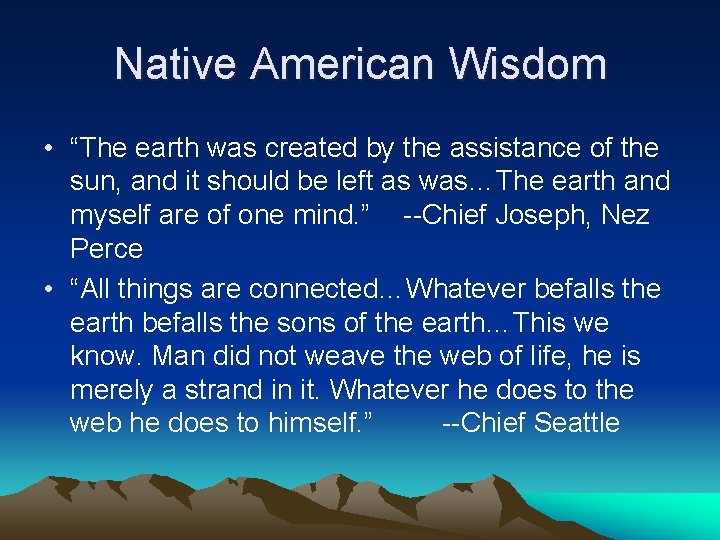 Native American Wisdom

• “The earth was created by the assistance of the sun, and it should be left as was…The earth and myself are of one mind.” --Chief Joseph, Nez Perce

• “All things are connected…Whatever befalls the earth befalls the sons of the earth…This we know. Man did not weave the web of life, he is merely a strand in it. Whatever he does to the web he does to himself.” --Chief Seattle